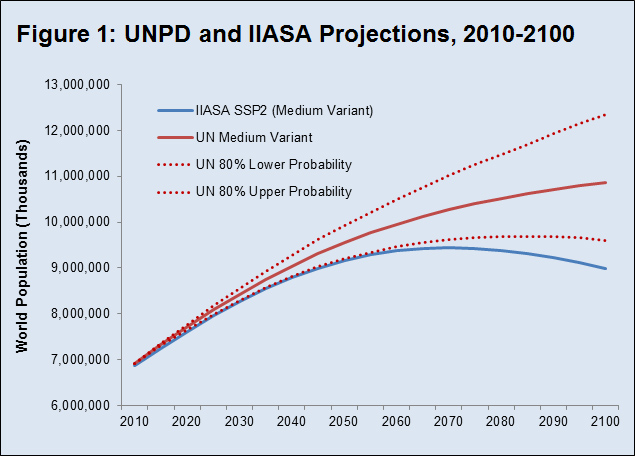 Figure 1: UNPD and IIASA Projections, 2010-2100

World Population (Thousands)

13,000,000
12,000,000
11,000,000
10,000,000
9,000,000
8,000,000
7,000,000
6,000,000

IIASA SSP2 (Medium Variant)
UN Medium Variant
UN 80% Lower Probability
UN 80% Upper Probability

2010 2020 2030 2040 2050 2060 2070 2080 2090 2100